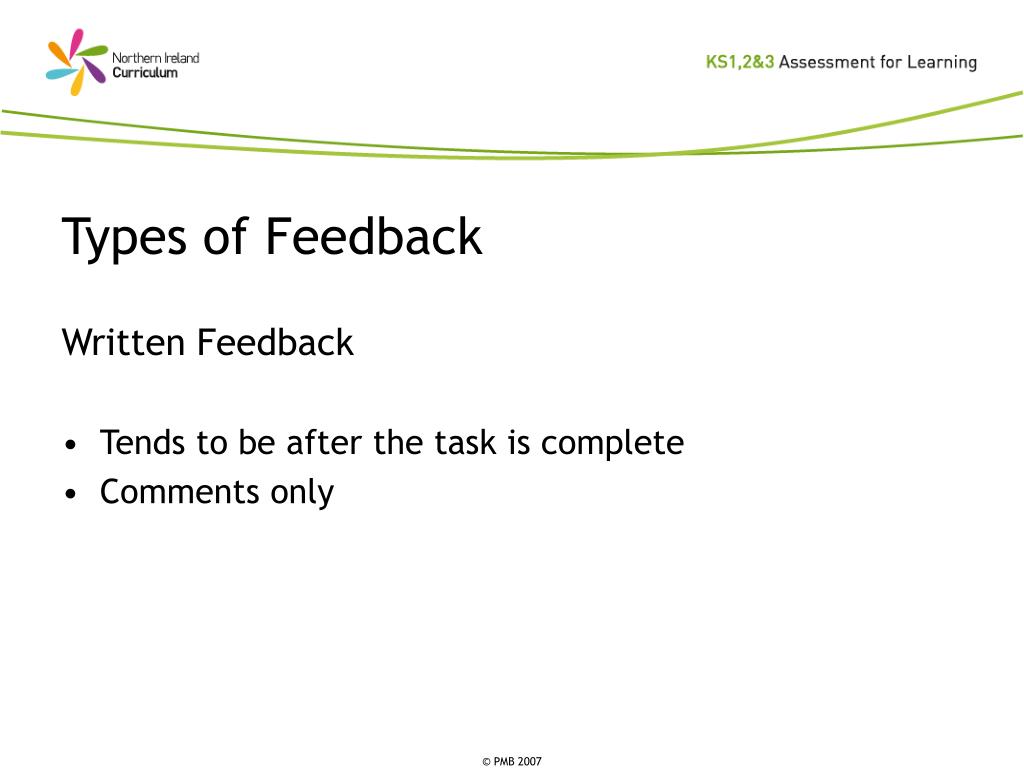 Northern Ireland Curriculum

KS1,2&3 Assessment for Learning

Types of Feedback

Written Feedback

• Tends to be after the task is complete
• Comments only

© PMB 2007